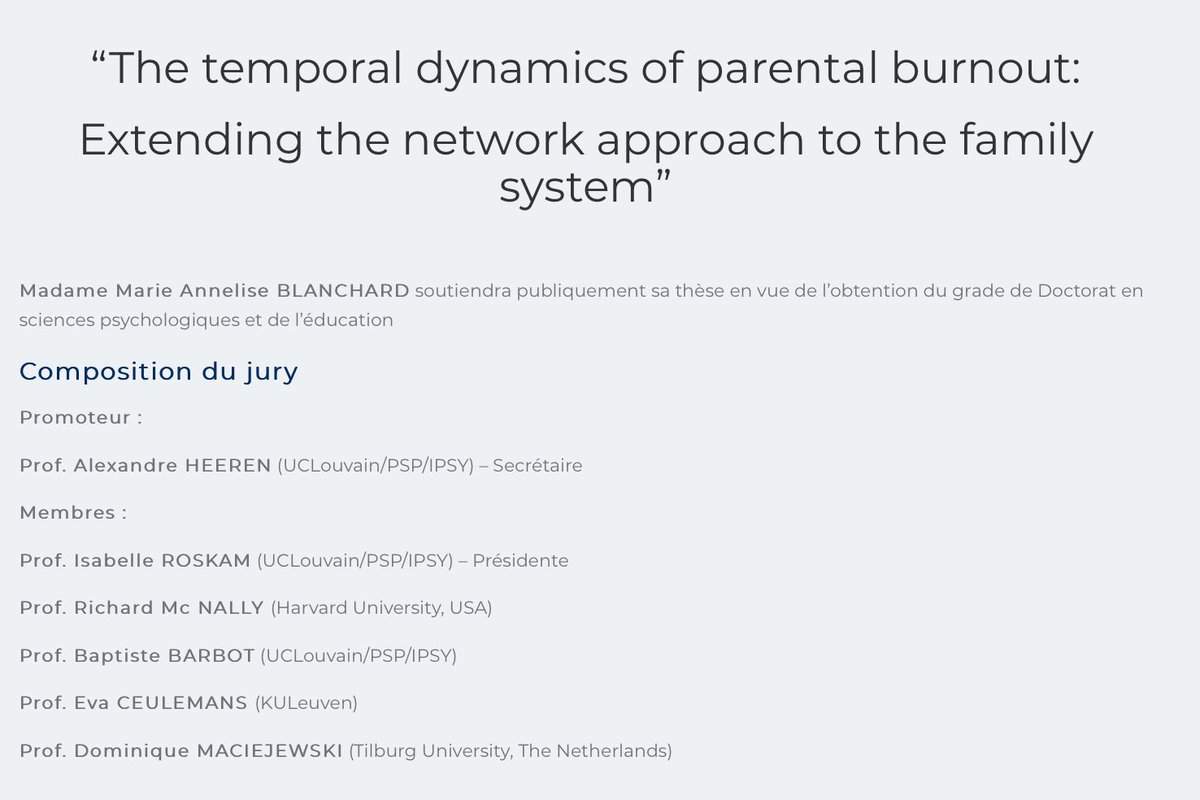 “The temporal dynamics of parental burnout:
Extending the network approach to the family system”

Madame Marie Annelise BLANCHARD soutiendra publiquement sa thèse en vue de l’obtention du grade de Doctorat en sciences psychologiques et de l’éducation

Composition du jury

Promoteur :

Prof. Alexandre HEEREN (UCLouvain/PSP/IPSY) – Secrétaire

Membres :

Prof. Isabelle ROSKAM (UCLouvain/PSP/IPSY) – Présidente

Prof. Richard Mc NALLY (Harvard University, USA)

Prof. Baptiste BARBOT (UCLouvain/PSP/IPSY)

Prof. Eva CEULEMANS (KULeuven)

Prof. Dominique MACIEJEWSKI (Tilburg University, The Netherlands)